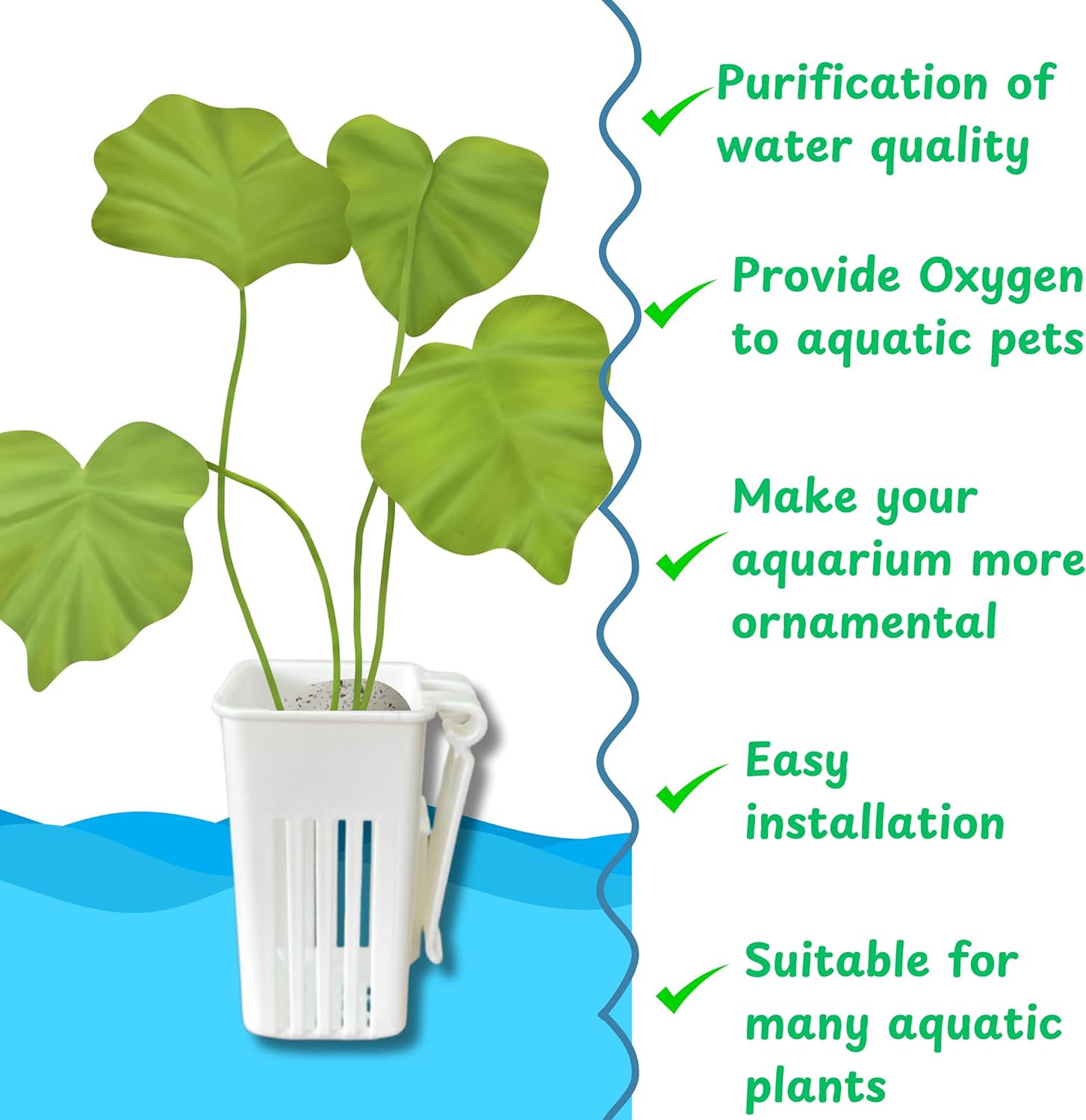 Purification of water quality

Provide Oxygen to aquatic pets

Make your aquarium more ornamental

Easy installation

Suitable for many aquatic plants